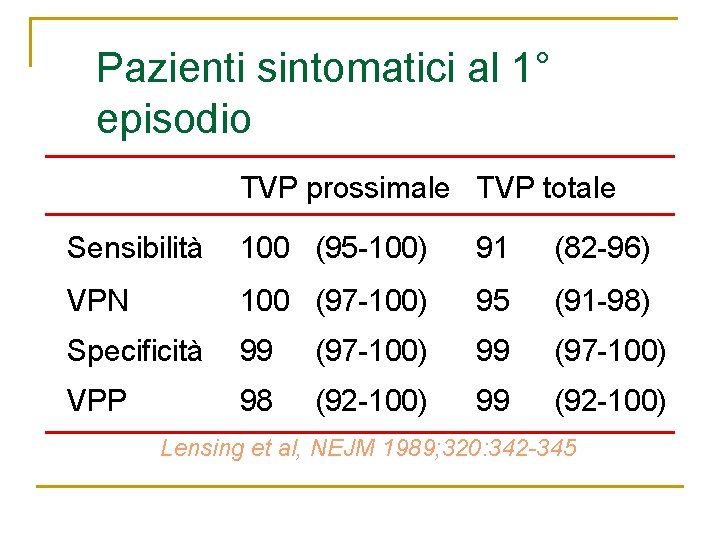 Pazienti sintomatici al 1° episodio

| | TVP prossimale | | TVP totale | |
|---|---|---|---|---|
| Sensibilità | 100 | (95-100) | 91 | (82-96) |
| VPN | 100 | (97-100) | 95 | (91-98) |
| Specificità | 99 | (97-100) | 99 | (97-100) |
| VPP | 98 | (92-100) | 99 | (92-100) |

Lensing et al, NEJM 1989;320:342-345